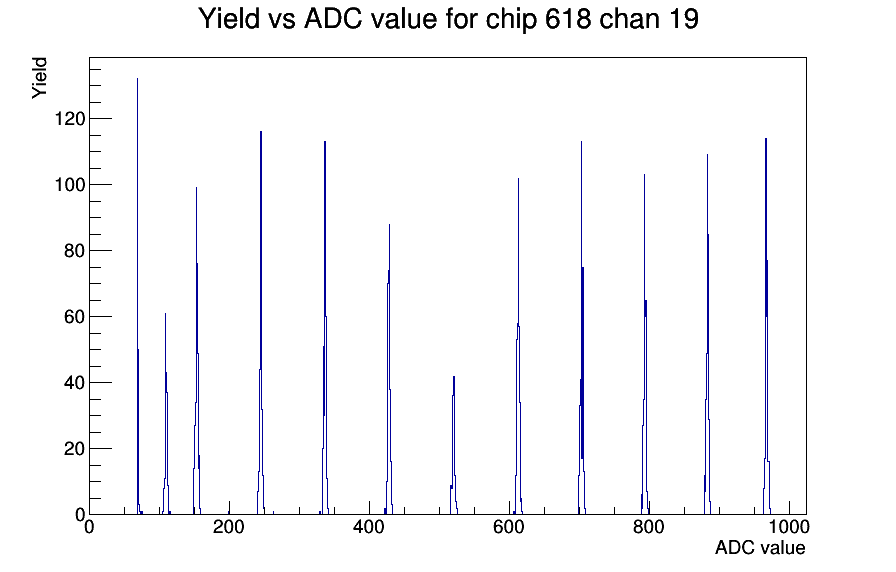 Yield vs ADC value for chip 618 chan 19

Yield

120
100
80
60
40
20
0

0
200
400
600
800
1000

ADC value